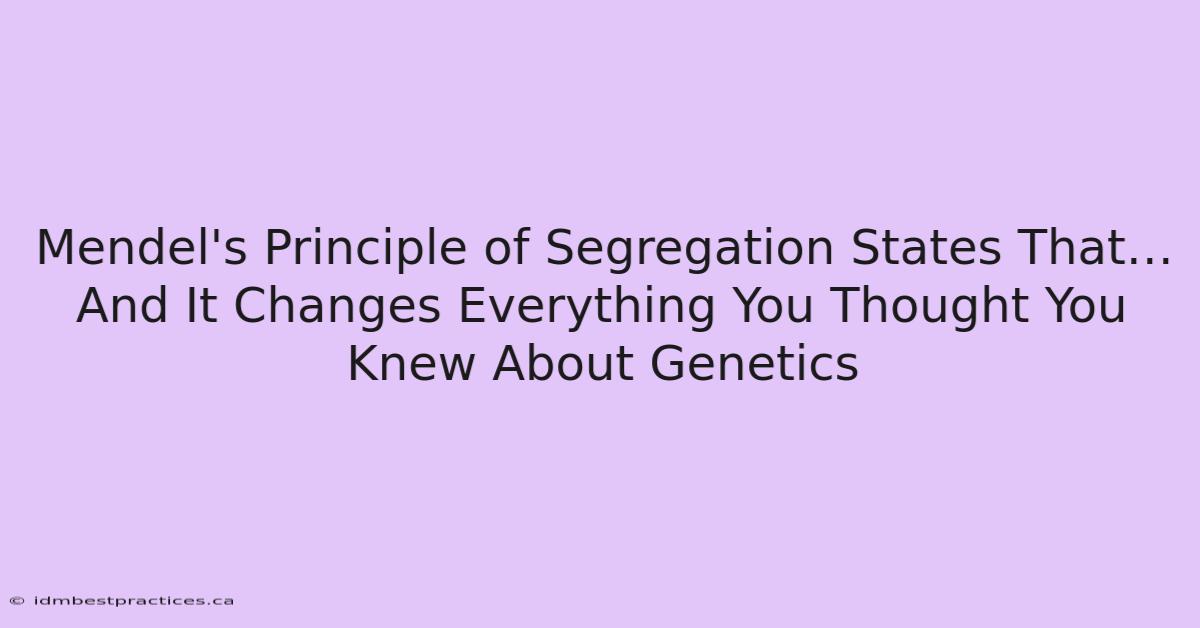 Mendel's Principle of Segregation States That… And It Changes Everything You Thought You Knew About Genetics

© idmbestpractices.ca